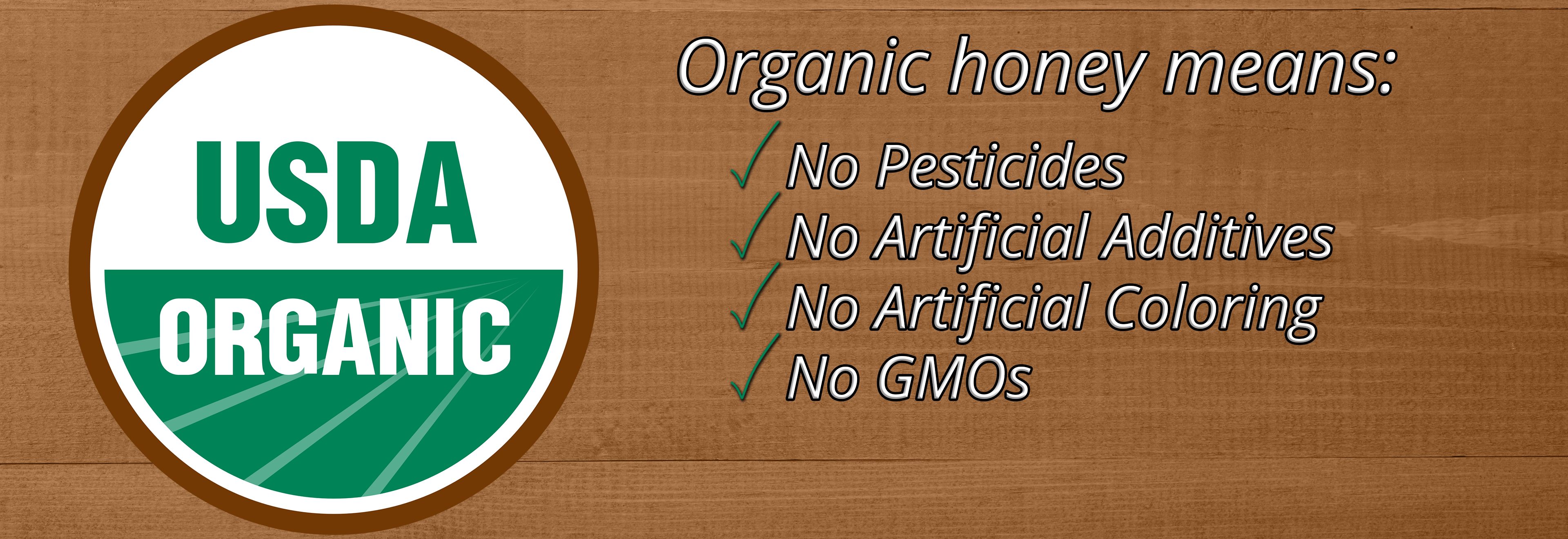 USDA
ORGANIC

Organic honey means:
✓ No Pesticides
✓ No Artificial Additives
✓ No Artificial Coloring
✓ No GMOs